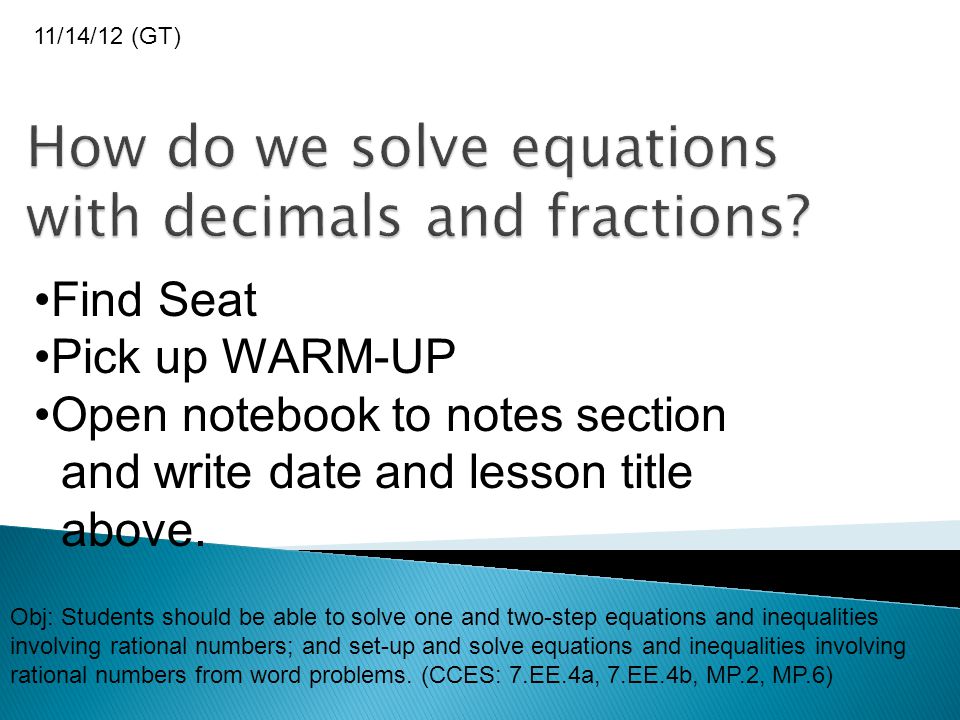 11/14/12 (GT)

How do we solve equations with decimals and fractions?

•Find Seat
•Pick up WARM-UP
•Open notebook to notes section and write date and lesson title above.

Obj: Students should be able to solve one and two-step equations and inequalities involving rational numbers; and set-up and solve equations and inequalities involving rational numbers from word problems. (CCES: 7.EE.4a, 7.EE.4b, MP.2, MP.6)